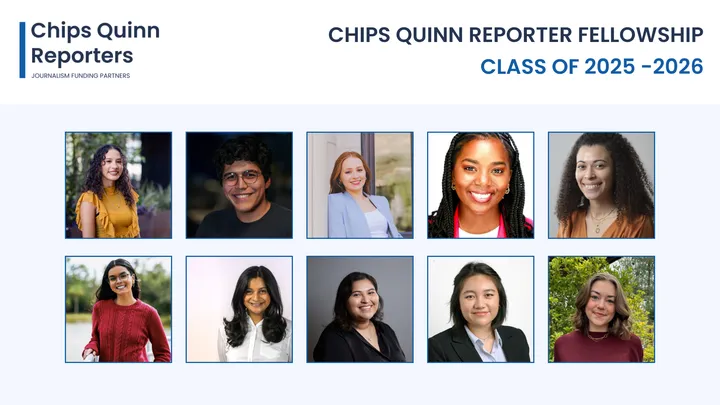 Chips Quinn Reporters
JOURNALISM FUNDING PARTNERS

CHIPS QUINN REPORTER FELLOWSHIP
CLASS OF 2025 -2026